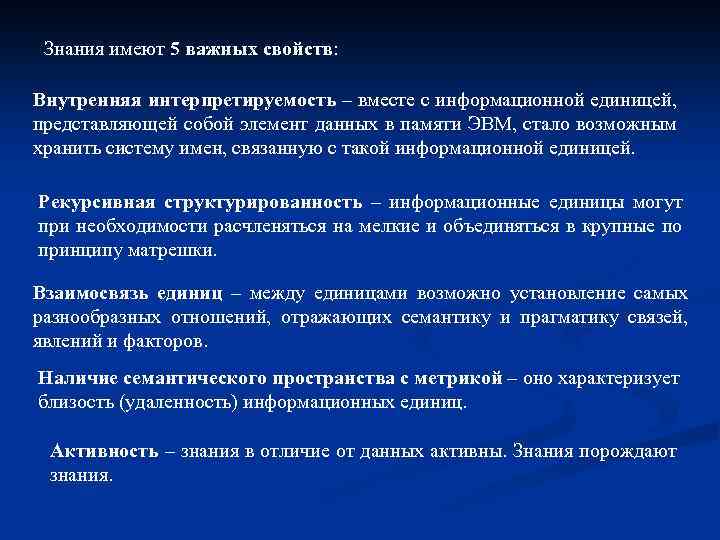 Знания имеют 5 важных свойств:

Внутренняя интерпретируемость – вместе с информационной единицей, представляющей собой элемент данных в памяти ЭВМ, стало возможным хранить систему имен, связанную с такой информационной единицей.

Рекурсивная структурированность – информационные единицы могут при необходимости расчленяться на мелкие и объединяться в крупные по принципу матрешки.

Взаимосвязь единиц – между единицами возможно установление самых разнообразных отношений, отражающих семантику и прагматику связей, явлений и факторов.

Наличие семантического пространства с метрикой – оно характеризует близость (удаленность) информационных единиц.

Активность – знания в отличие от данных активны. Знания порождают знания.